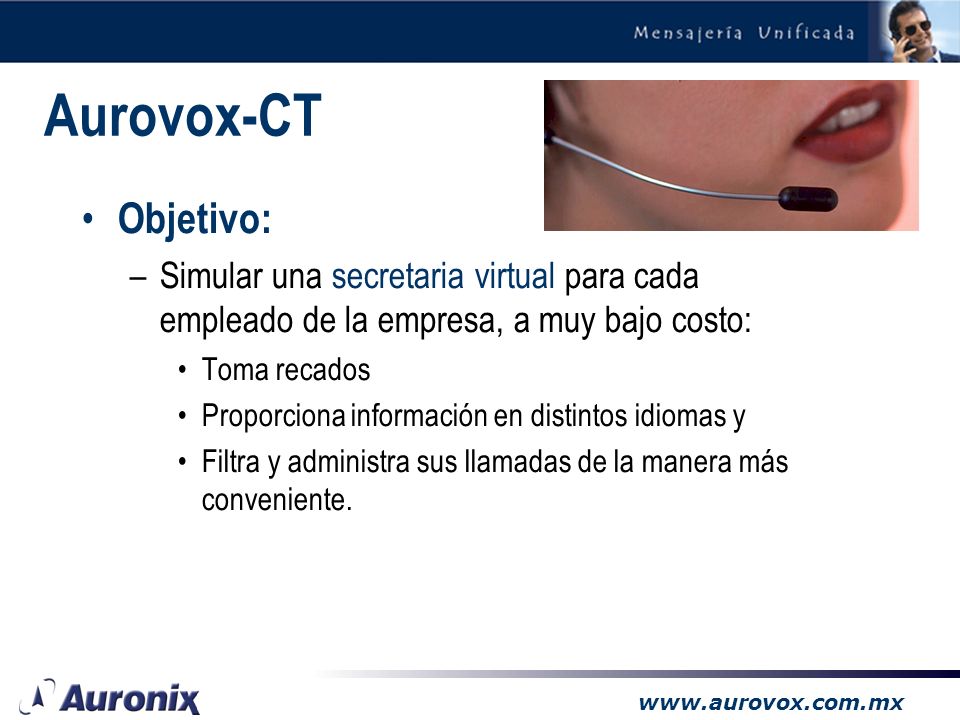 Mensajería Unificada

Aurovox-CT

• Objetivo:

– Simular una secretaria virtual para cada empleado de la empresa, a muy bajo costo:

• Toma recados

• Proporciona información en distintos idiomas y

• Filtra y administra sus llamadas de la manera más conveniente.

Auronix

www.aurovox.com.mx